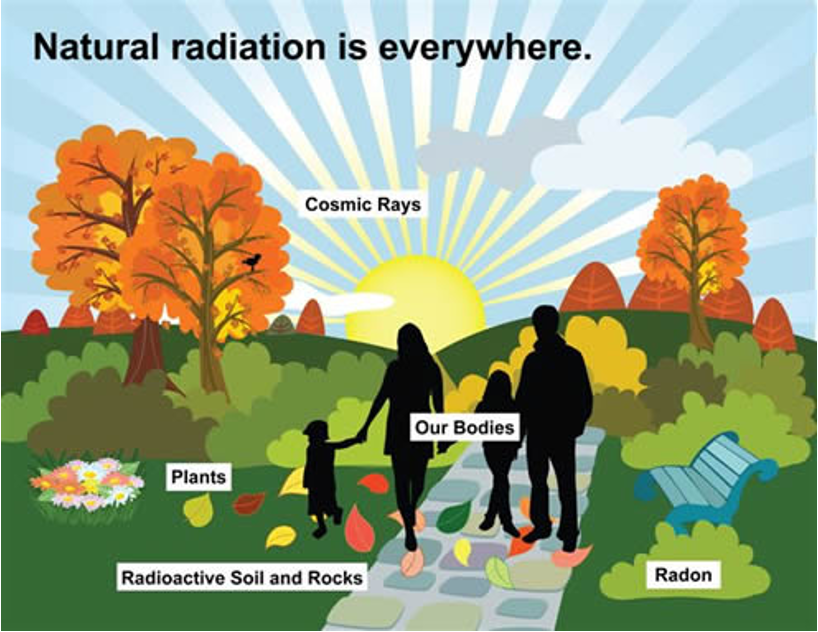 Natural radiation is everywhere.

Cosmic Rays

Our Bodies

Plants

Radioactive Soil and Rocks

Radon